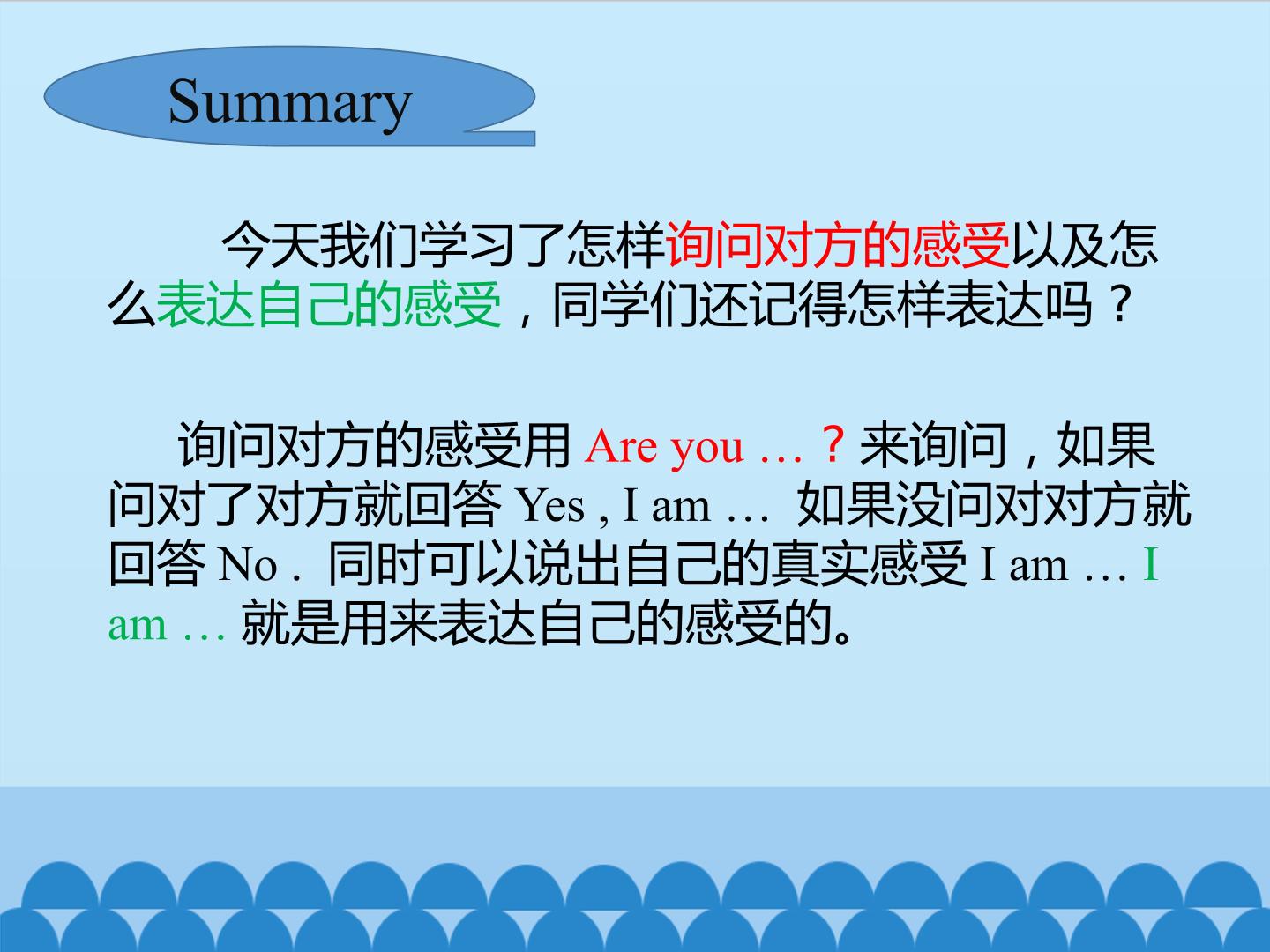 Summary

今天我们学习了怎样询问对方的感受以及怎么表达自己的感受，同学们还记得怎样表达吗？

询问对方的感受用 Are you …？来询问，如果问对了对方就回答 Yes , I am … 如果没问对对方就回答 No . 同时可以说出自己的真实感受 I am … I am … 就是用来表达自己的感受的。